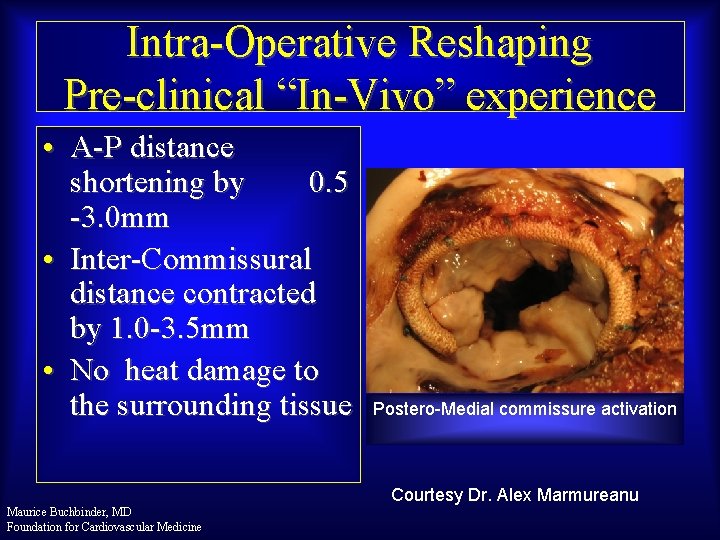 Intra-Operative Reshaping
Pre-clinical “In-Vivo” experience

• A-P distance shortening by 0.5 -3.0mm
• Inter-Commissural distance contracted by 1.0-3.5mm
• No heat damage to the surrounding tissue

Postero-Medial commissure activation

Courtesy Dr. Alex Marmureanu

Maurice Buchbinder, MD
Foundation for Cardiovascular Medicine